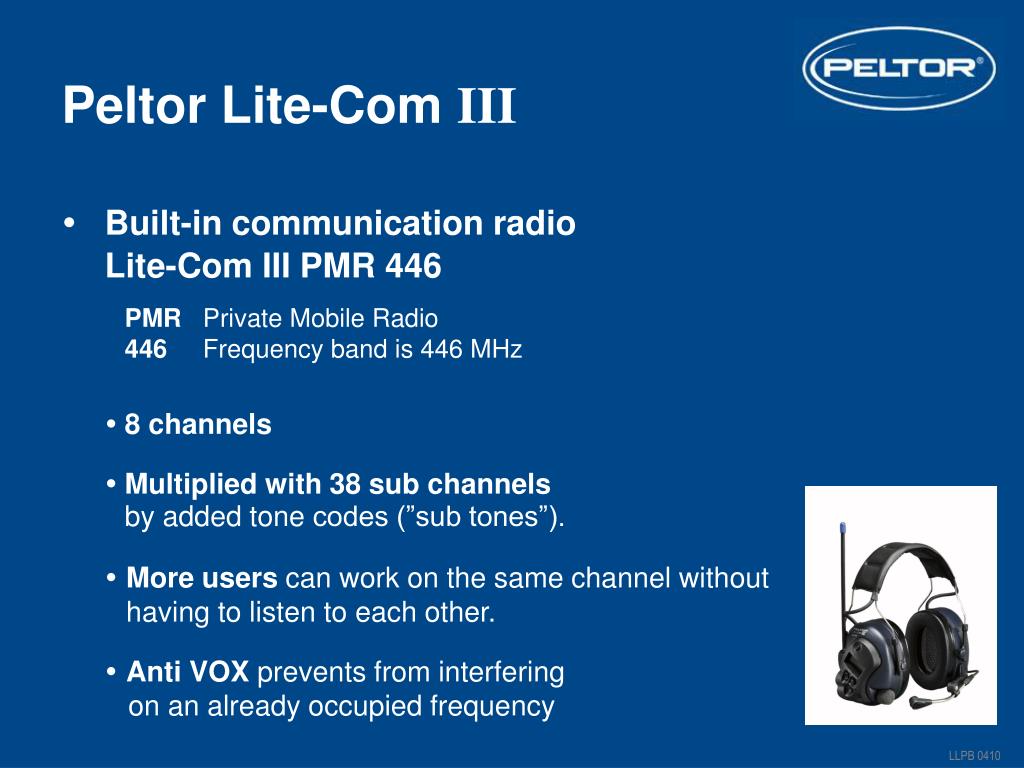 PELTOR®

Peltor Lite-Com III

• Built-in communication radio
Lite-Com III PMR 446

PMR Private Mobile Radio
446 Frequency band is 446 MHz

• 8 channels

• Multiplied with 38 sub channels
by added tone codes (”sub tones”).

• More users can work on the same channel without having to listen to each other.

• Anti VOX prevents from interfering on an already occupied frequency

LLPB 0410